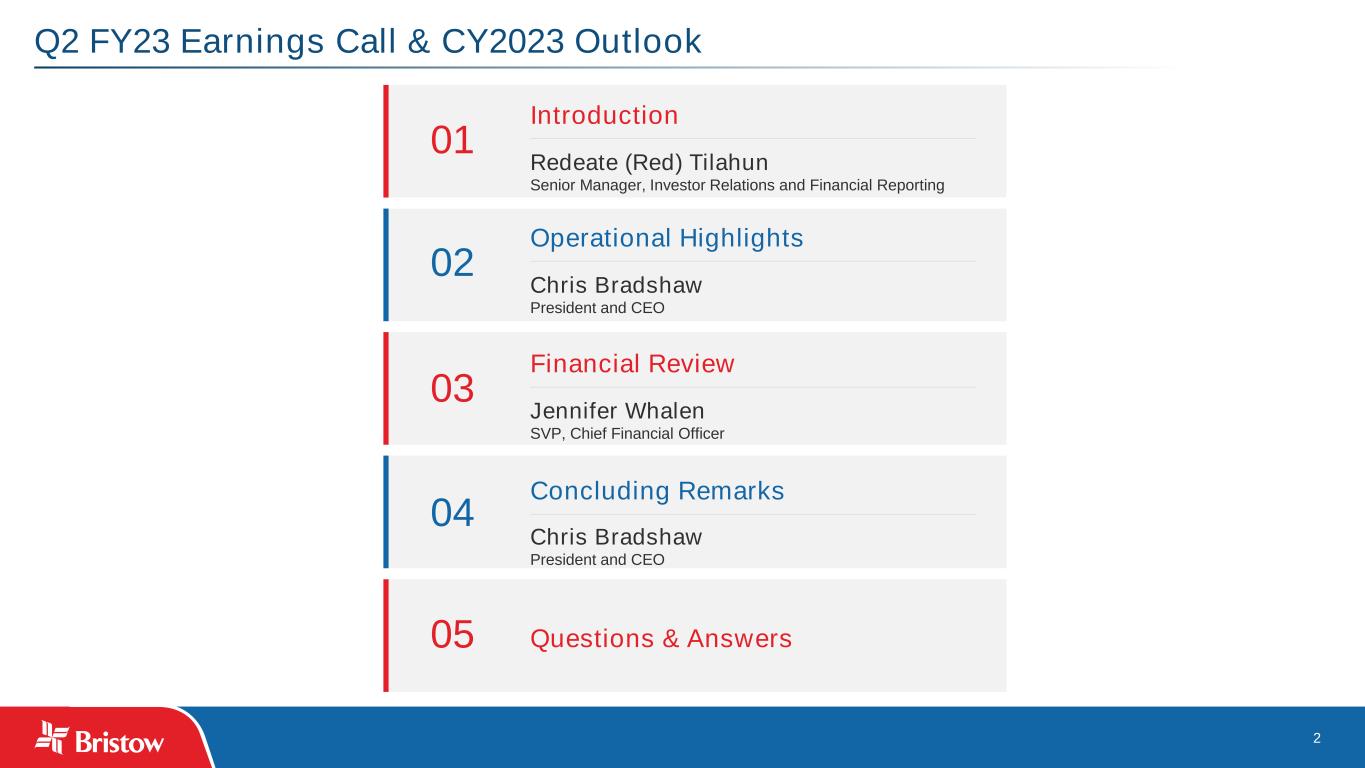 Q2 FY23 Earnings Call & CY2023 Outlook

01
Introduction
Redeate (Red) Tilahun
Senior Manager, Investor Relations and Financial Reporting

02
Operational Highlights
Chris Bradshaw
President and CEO

03
Financial Review
Jennifer Whalen
SVP, Chief Financial Officer

04
Concluding Remarks
Chris Bradshaw
President and CEO

05
Questions & Answers

Bristow

2